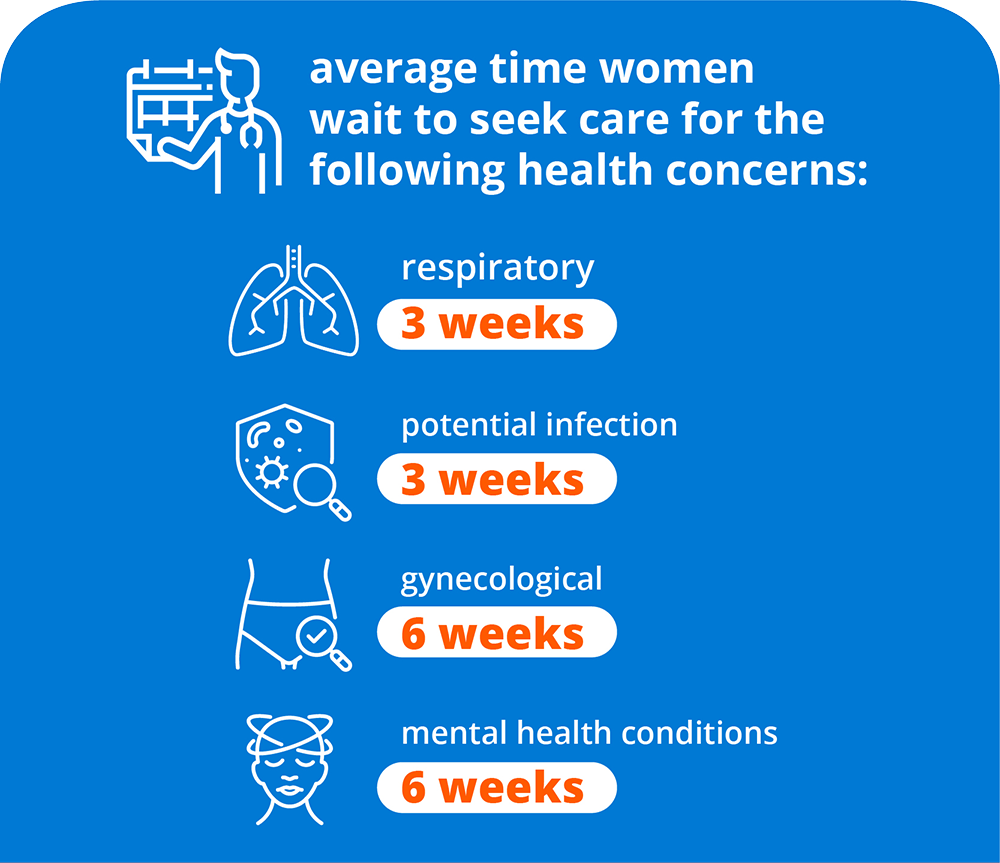 average time women wait to seek care for the following health concerns:

respiratory
3 weeks

potential infection
3 weeks

gynecological
6 weeks

mental health conditions
6 weeks